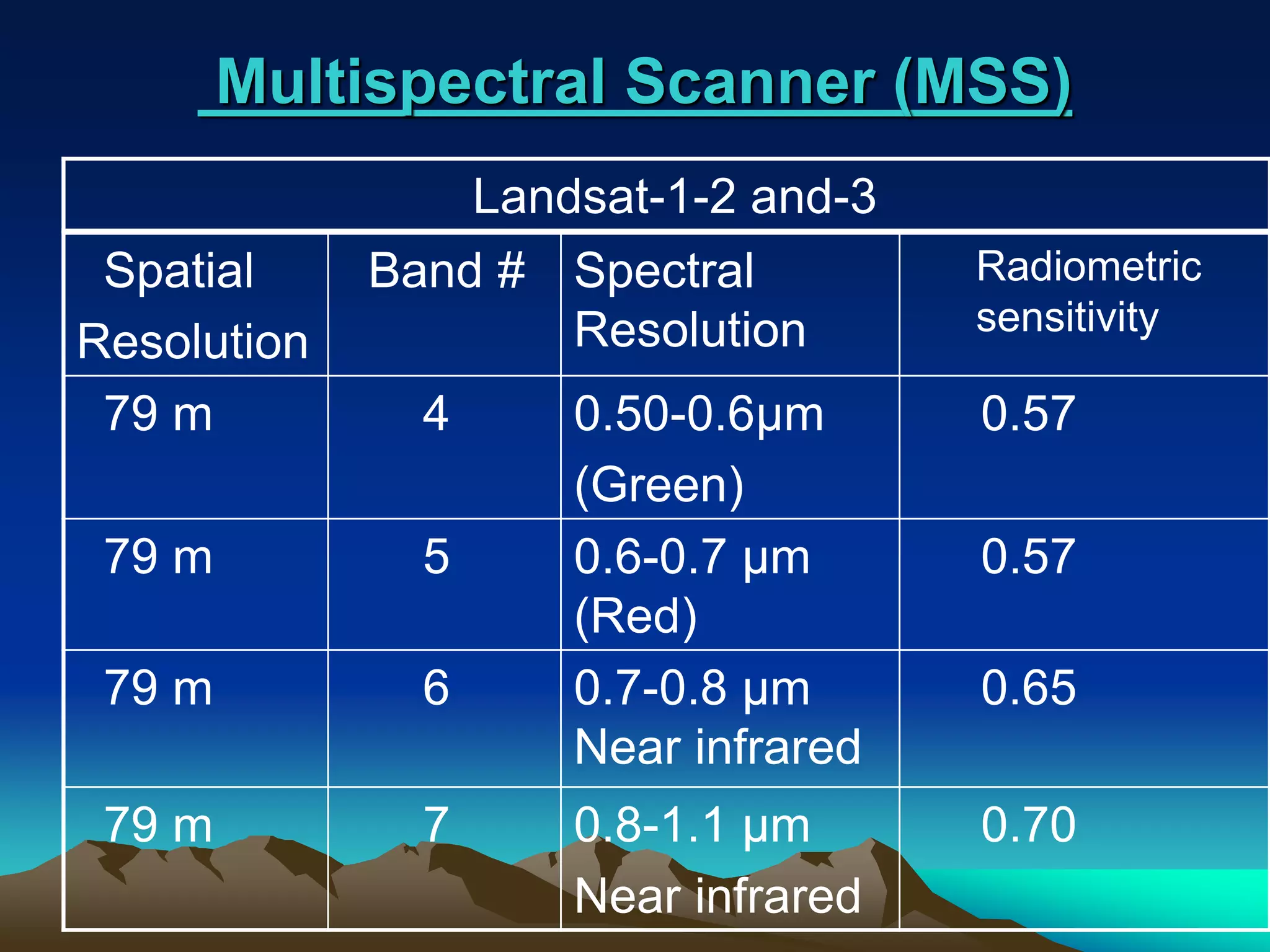 Multispectral Scanner (MSS)

| Landsat-1-2 and-3 | | | |
|---|---|---|---|
| Spatial Resolution | Band # | Spectral Resolution | Radiometric sensitivity |
| 79 m | 4 | 0.50-0.6µm (Green) | 0.57 |
| 79 m | 5 | 0.6-0.7 µm (Red) | 0.57 |
| 79 m | 6 | 0.7-0.8 µm Near infrared | 0.65 |
| 79 m | 7 | 0.8-1.1 µm Near infrared | 0.70 |